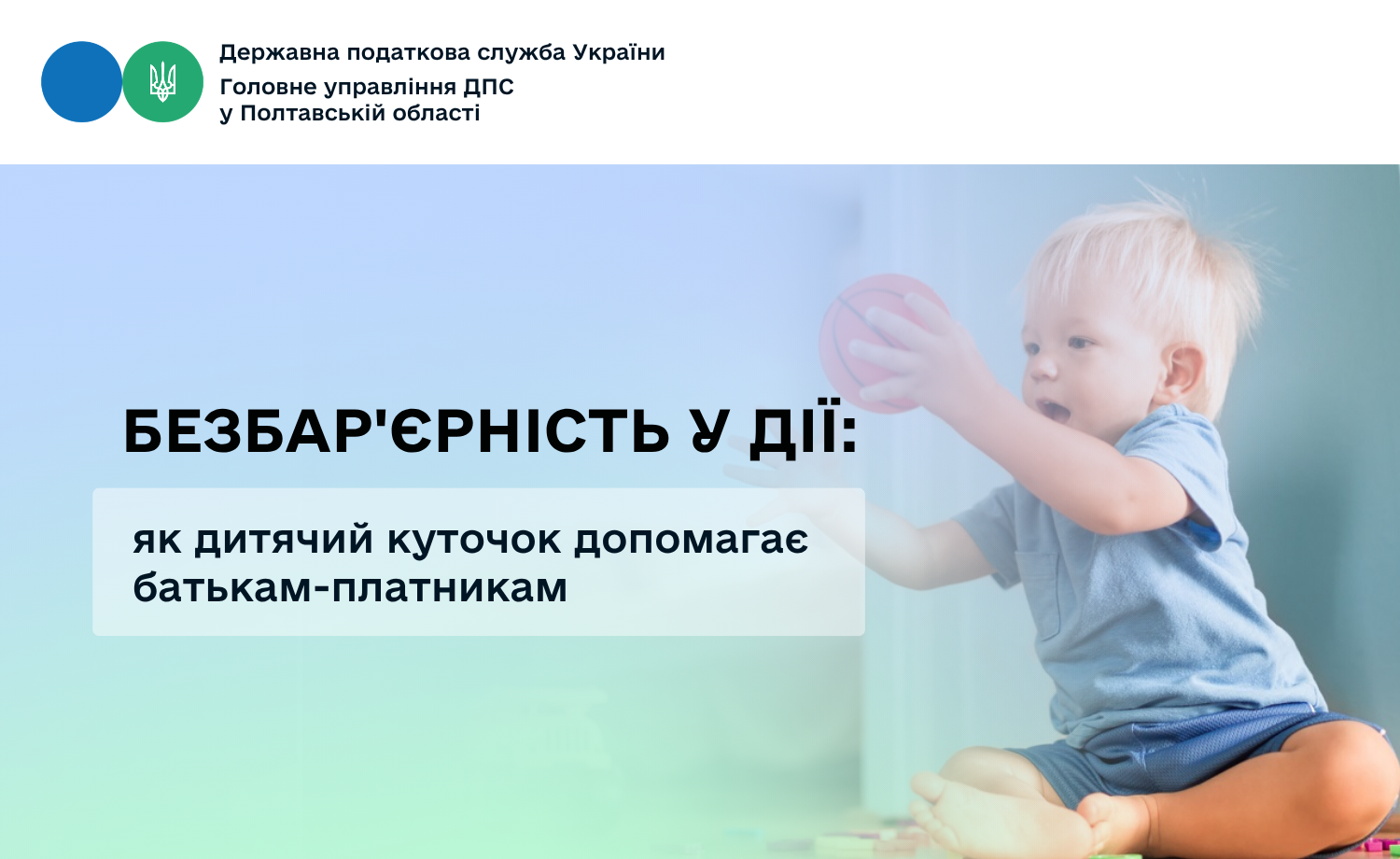 Державна податкова служба України
Головне управління ДПС
у Полтавській області

БЕЗБАР'ЄРНІСТЬ У ДІЇ:

як дитячий куточок допомагає батькам-платникам